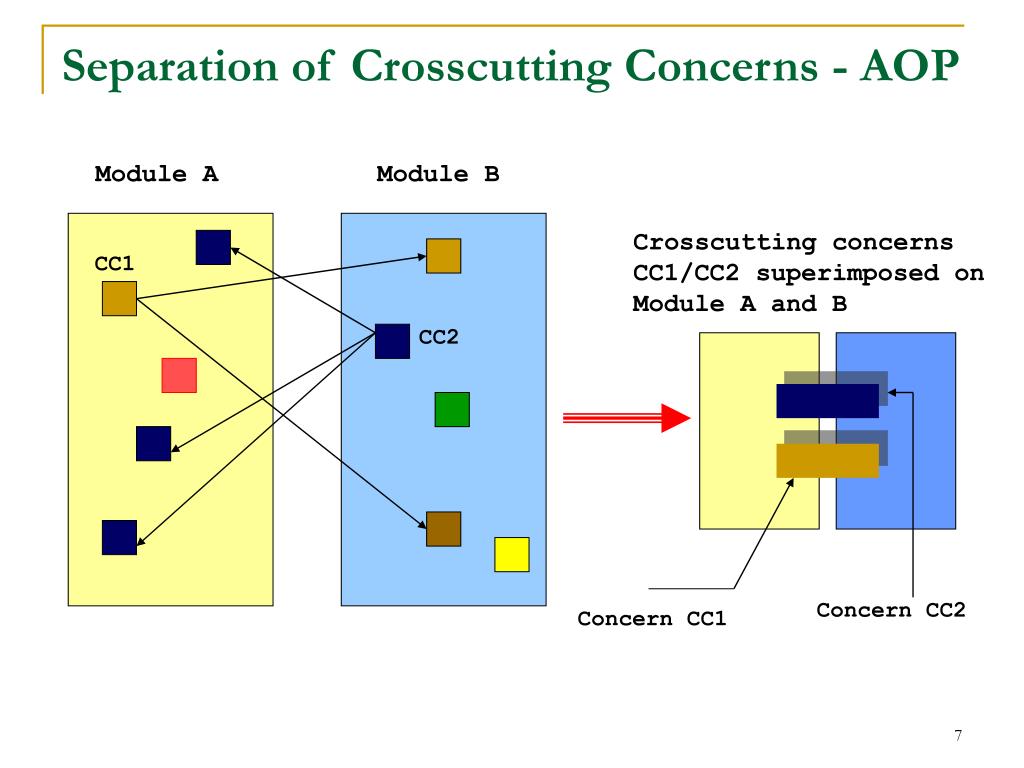 Separation of Crosscutting Concerns - AOP

Module A

Module B

CC1

CC2

Crosscutting concerns CC1/CC2 superimposed on Module A and B

Concern CC1

Concern CC2

7